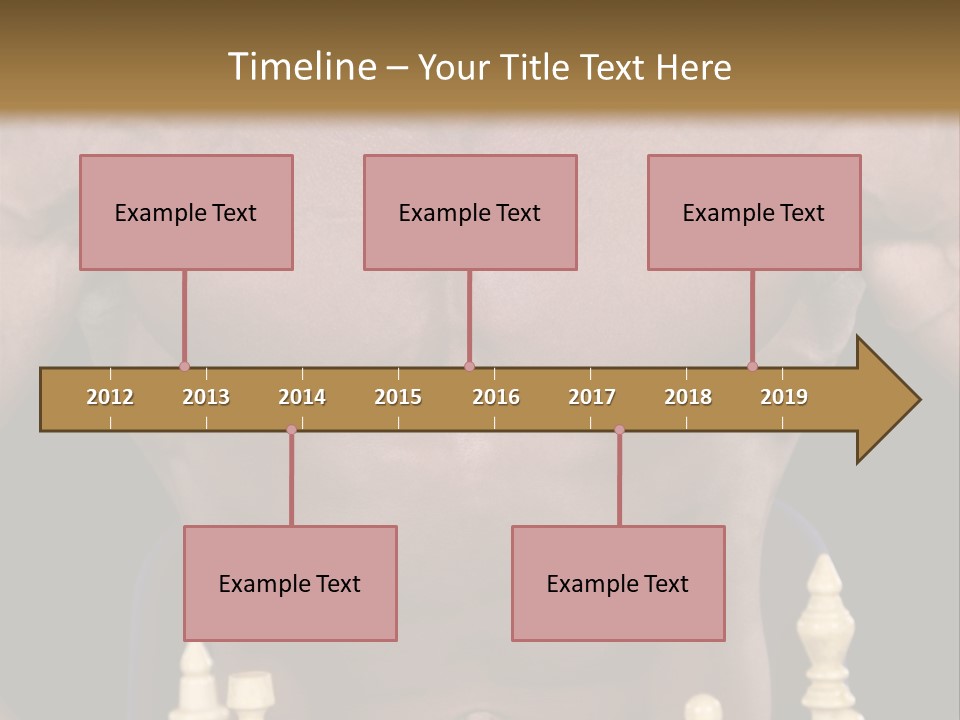 Timeline – Your Title Text Here

Example Text

Example Text

Example Text

2012 2013 2014 2015 2016 2017 2018 2019

Example Text

Example Text